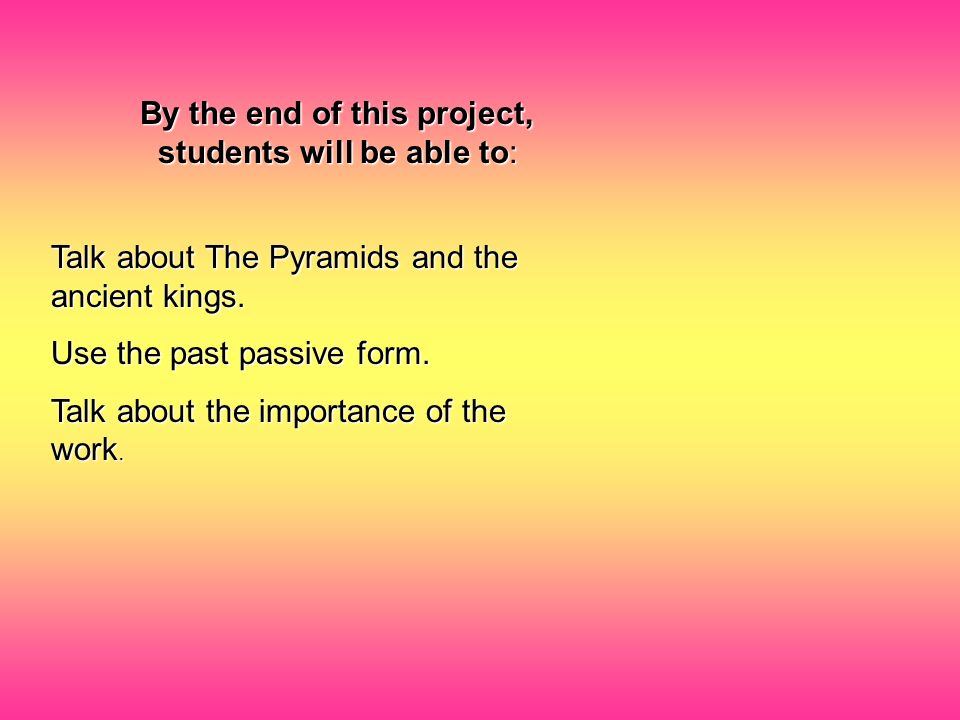 By the end of this project, students will be able to:

Talk about The Pyramids and the ancient kings.

Use the past passive form.

Talk about the importance of the work.